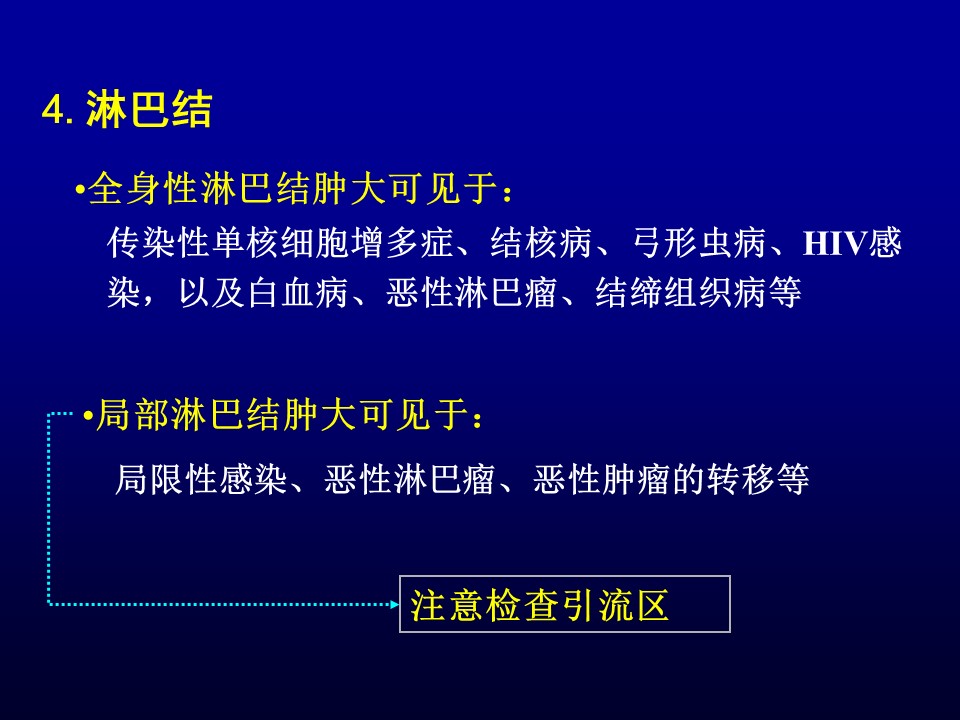 4. 淋巴结

•全身性淋巴结肿大可见于：

传染性单核细胞增多症、结核病、弓形虫病、HIV感染，以及白血病、恶性淋巴瘤、结缔组织病等

•局部淋巴结肿大可见于：

局限性感染、恶性淋巴瘤、恶性肿瘤的转移等

注意检查引流区